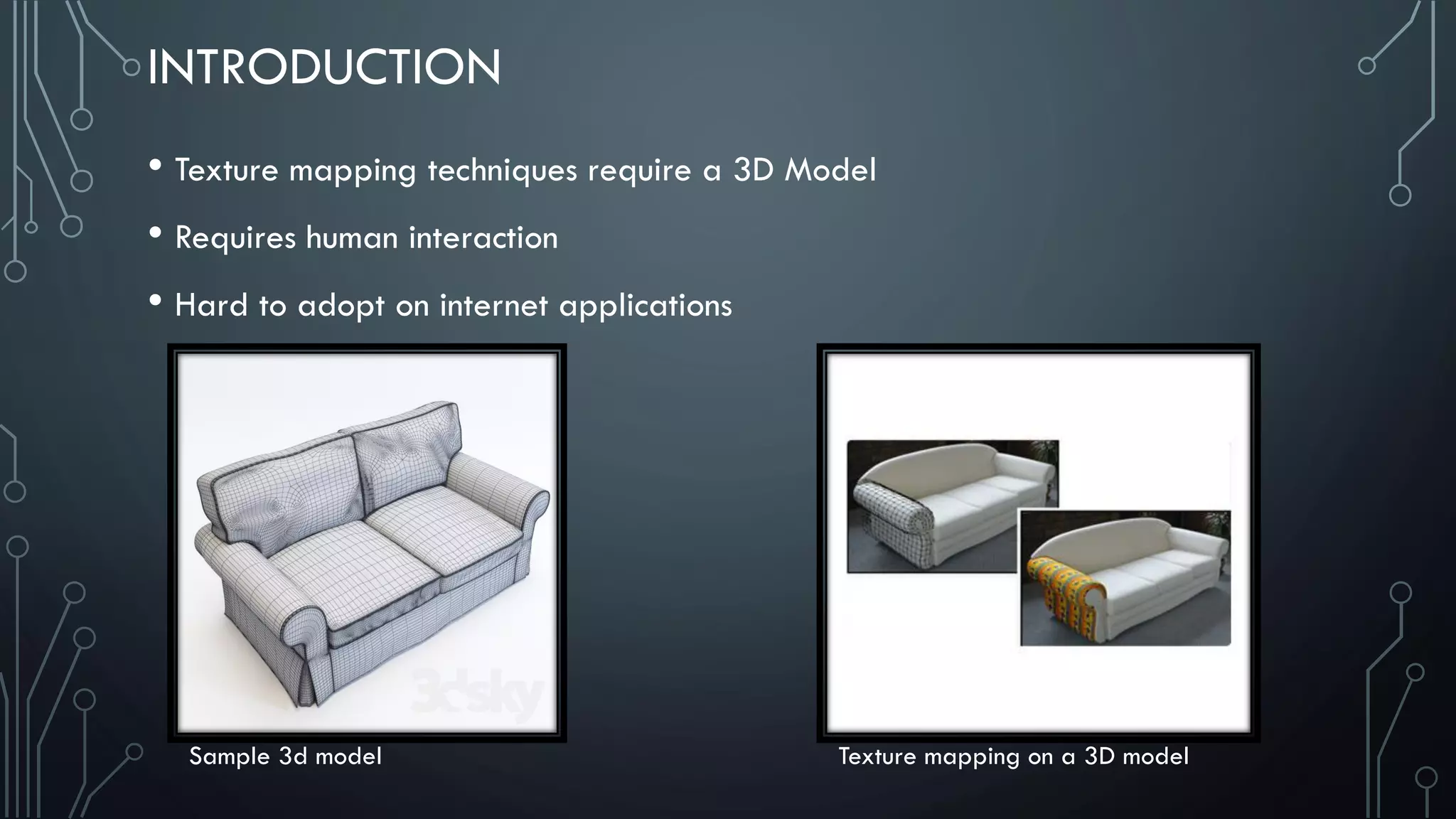 INTRODUCTION

• Texture mapping techniques require a 3D Model

• Requires human interaction

• Hard to adopt on internet applications

3dsky

Sample 3d model

Texture mapping on a 3D model